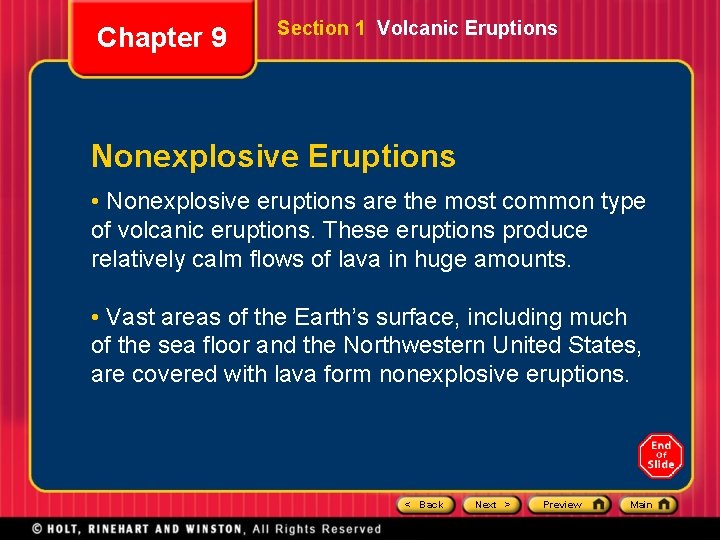 Chapter 9

Section 1 Volcanic Eruptions

Nonexplosive Eruptions

• Nonexplosive eruptions are the most common type of volcanic eruptions. These eruptions produce relatively calm flows of lava in huge amounts.

• Vast areas of the Earth's surface, including much of the sea floor and the Northwestern United States, are covered with lava form nonexplosive eruptions.

End Of Slide

< Back Next > Preview Main

© HOLT, RINEHART AND WINSTON, All Rights Reserved